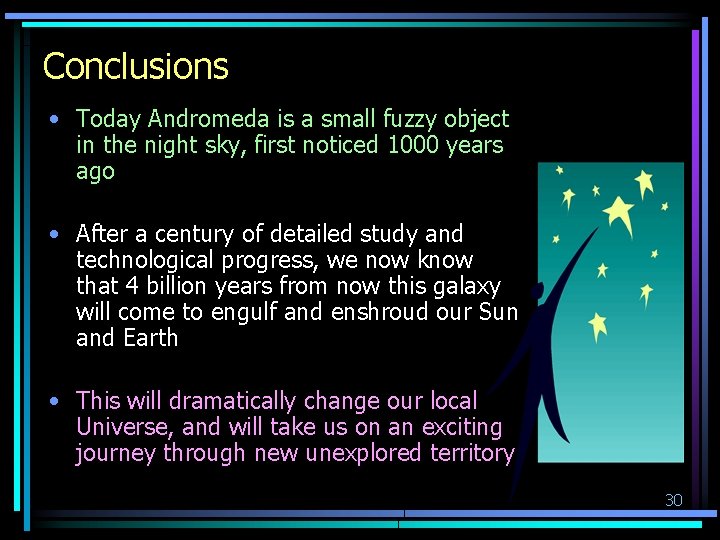 Conclusions

• Today Andromeda is a small fuzzy object in the night sky, first noticed 1000 years ago

• After a century of detailed study and technological progress, we now know that 4 billion years from now this galaxy will come to engulf and enshroud our Sun and Earth

• This will dramatically change our local Universe, and will take us on an exciting journey through new unexplored territory

30